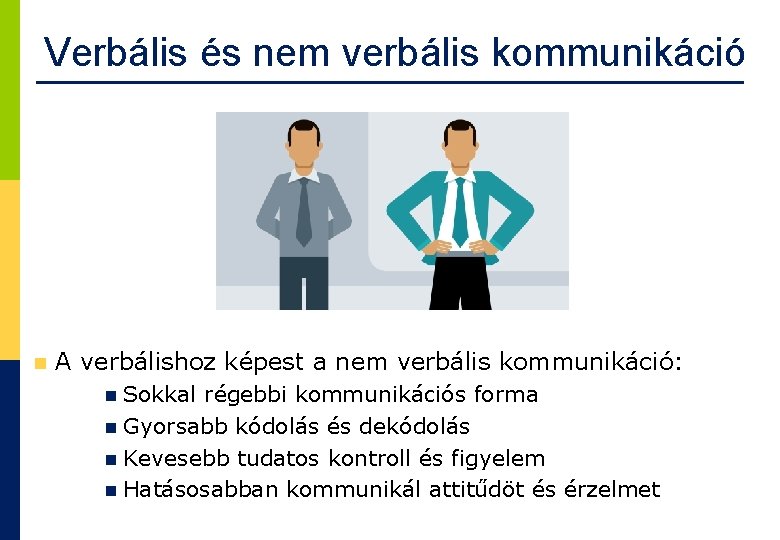 Verbális és nem verbális kommunikáció

• A verbálishoz képest a nem verbális kommunikáció:

• Sokkal régebbi kommunikációs forma
• Gyorsabb kódolás és dekódolás
• Kevesebb tudatos kontroll és figyelem
• Hatásosabban kommunikál attitűdöt és érzelmet